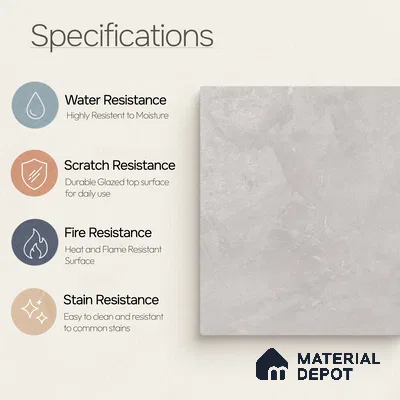 Specifications

Water Resistance
Highly Resistent to Moisture

Scratch Resistance
Durable Glazed top surface for daily use

Fire Resistance
Heat and Flame Resistant Surface

Stain Resistance
Easy to clean and resistant to common stains

MATERIAL DEPOT